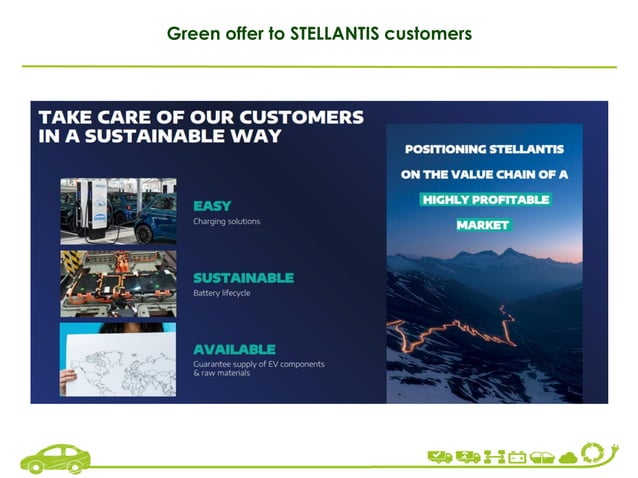 Green offer to STELLANTIS customers

TAKE CARE OF OUR CUSTOMERS IN A SUSTAINABLE WAY

EASY
Charging solutions

SUSTAINABLE
Battery lifecycle

AVAILABLE
Guarantee supply of EV components & raw materials

POSITIONING STELLANTIS ON THE VALUE CHAIN OF A HIGHLY PROFITABLE MARKET